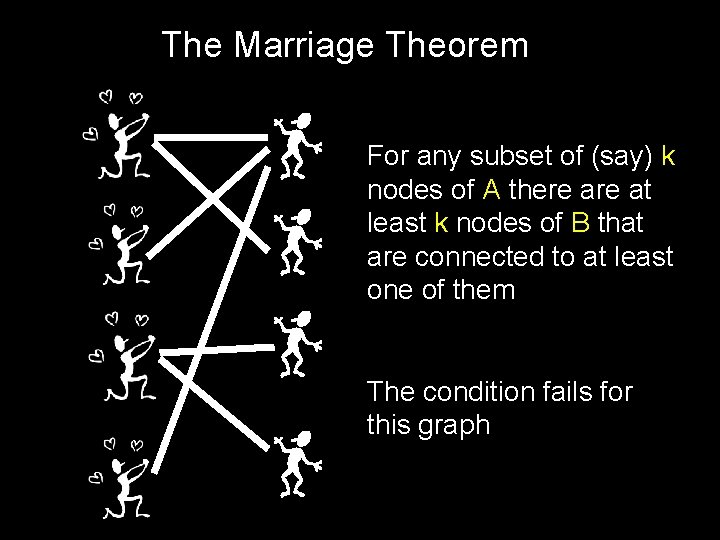 The Marriage Theorem

For any subset of (say) k nodes of A there are at least k nodes of B that are connected to at least one of them

The condition fails for this graph